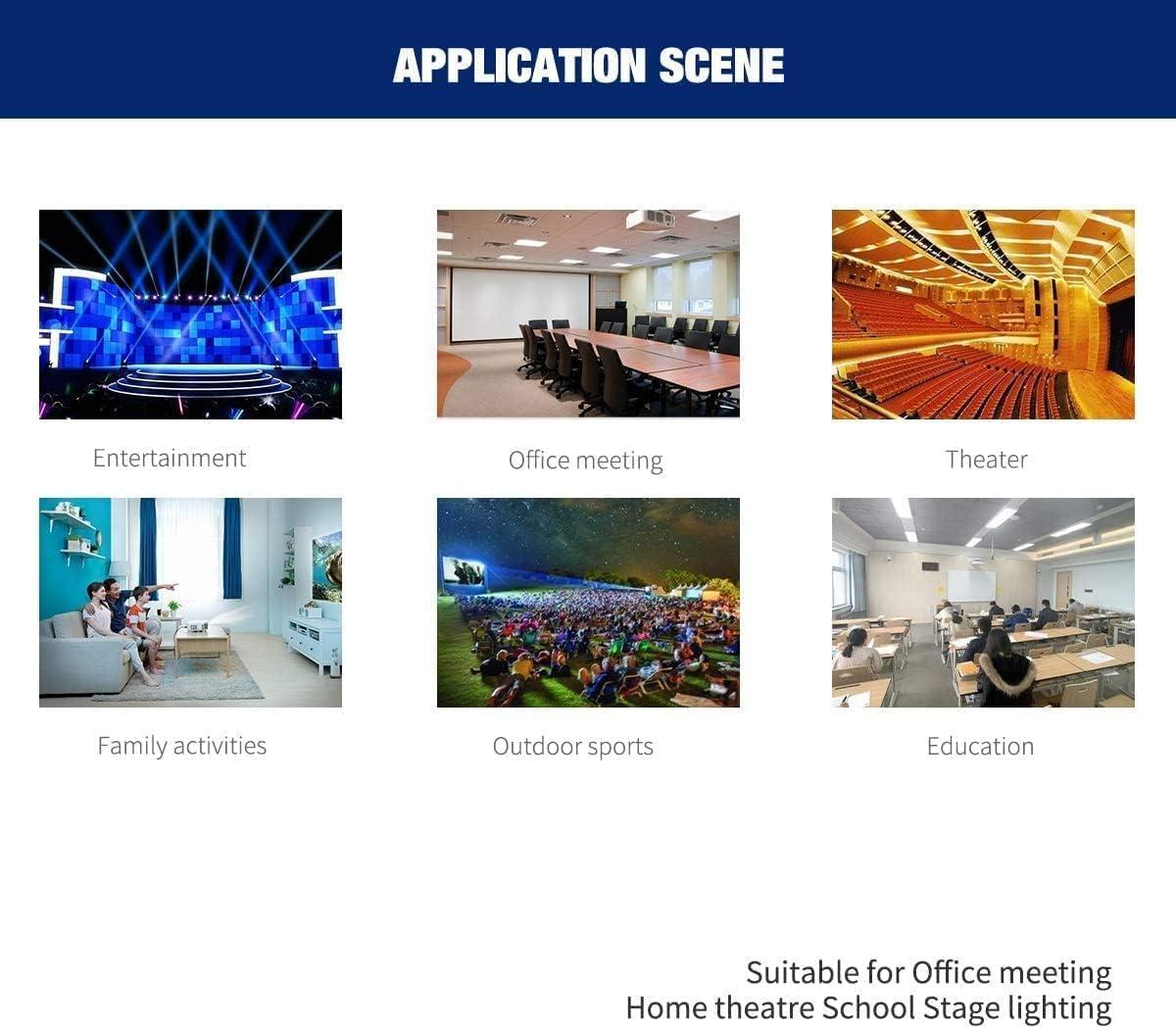 APPLICATION SCENE

Entertainment

Office meeting

Theater

Family activities

Outdoor sports

Education

Suitable for Office meeting
Home theatre School Stage lighting